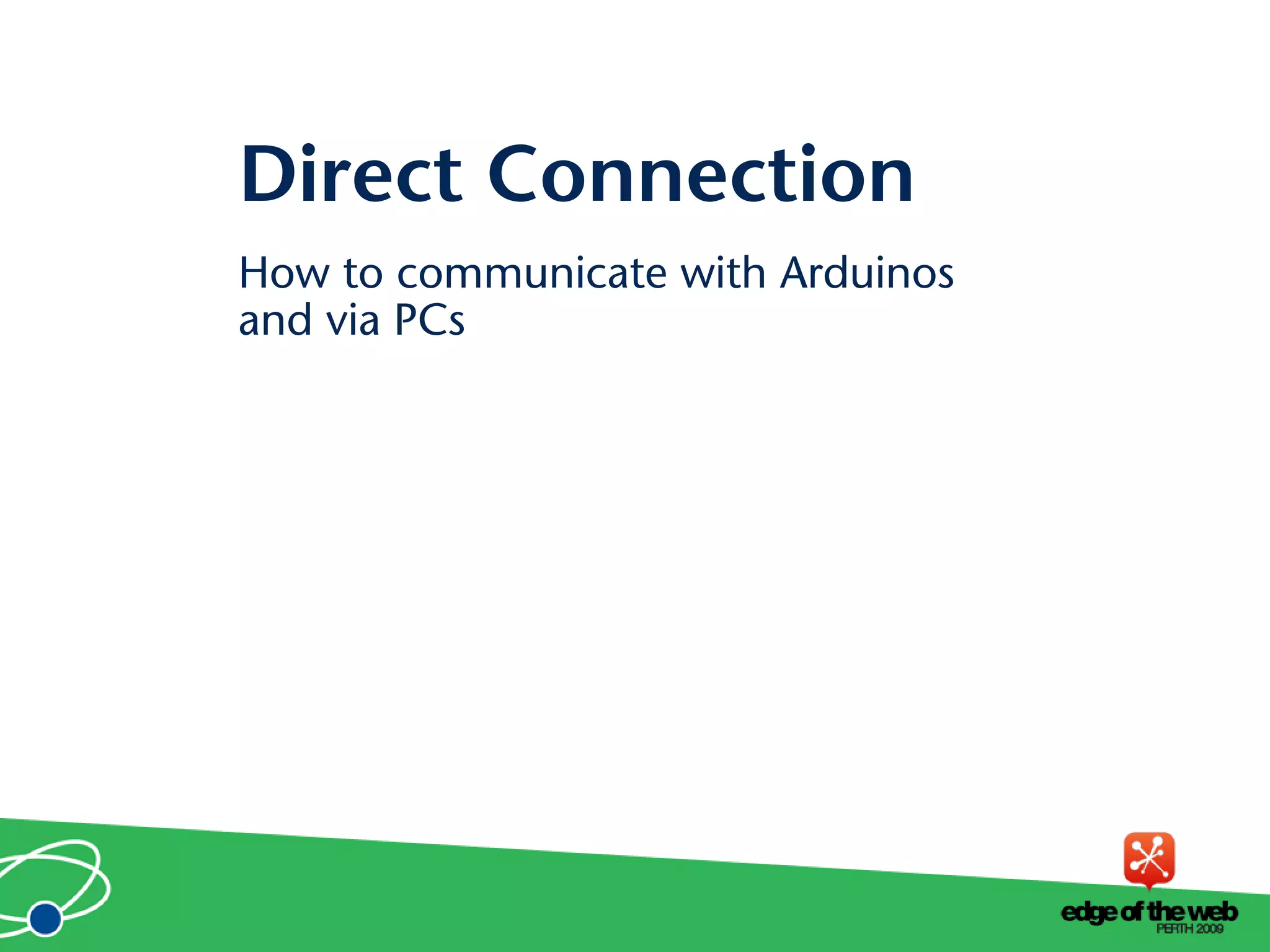 Direct Connection

How to communicate with Arduinos and via PCs

edge of the web
PERTH 2009